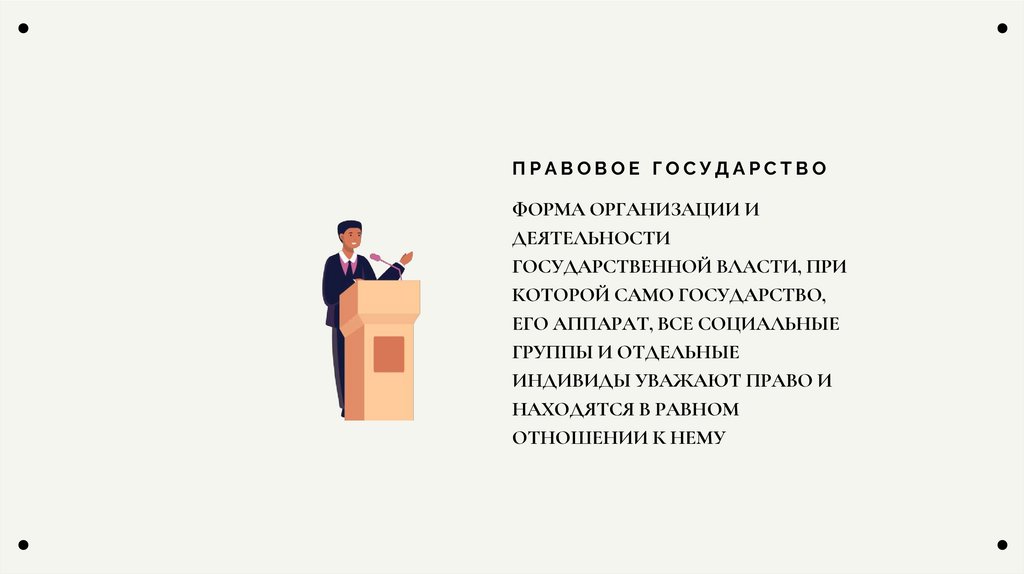 ПРАВОВОЕ ГОСУДАРСТВО

ФОРМА ОРГАНИЗАЦИИ И ДЕЯТЕЛЬНОСТИ ГОСУДАРСТВЕННОЙ ВЛАСТИ, ПРИ КОТОРОЙ САМО ГОСУДАРСТВО, ЕГО АППАРАТ, ВСЕ СОЦИАЛЬНЫЕ ГРУППЫ И ОТДЕЛЬНЫЕ ИНДИВИДЫ УВАЖАЮТ ПРАВО И НАХОДЯТСЯ В РАВНОМ ОТНОШЕНИИ К НЕМУ